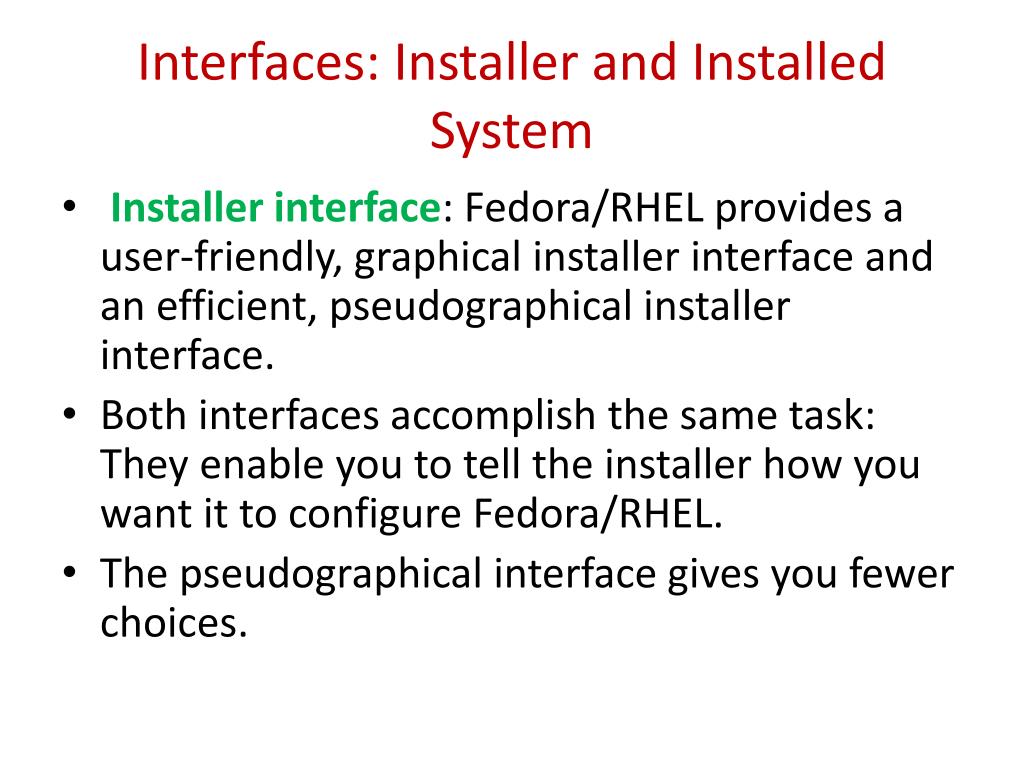 Interfaces: Installer and Installed System

• Installer interface: Fedora/RHEL provides a user-friendly, graphical installer interface and an efficient, pseudographical installer interface.
• Both interfaces accomplish the same task: They enable you to tell the installer how you want it to configure Fedora/RHEL.
• The pseudographical interface gives you fewer choices.